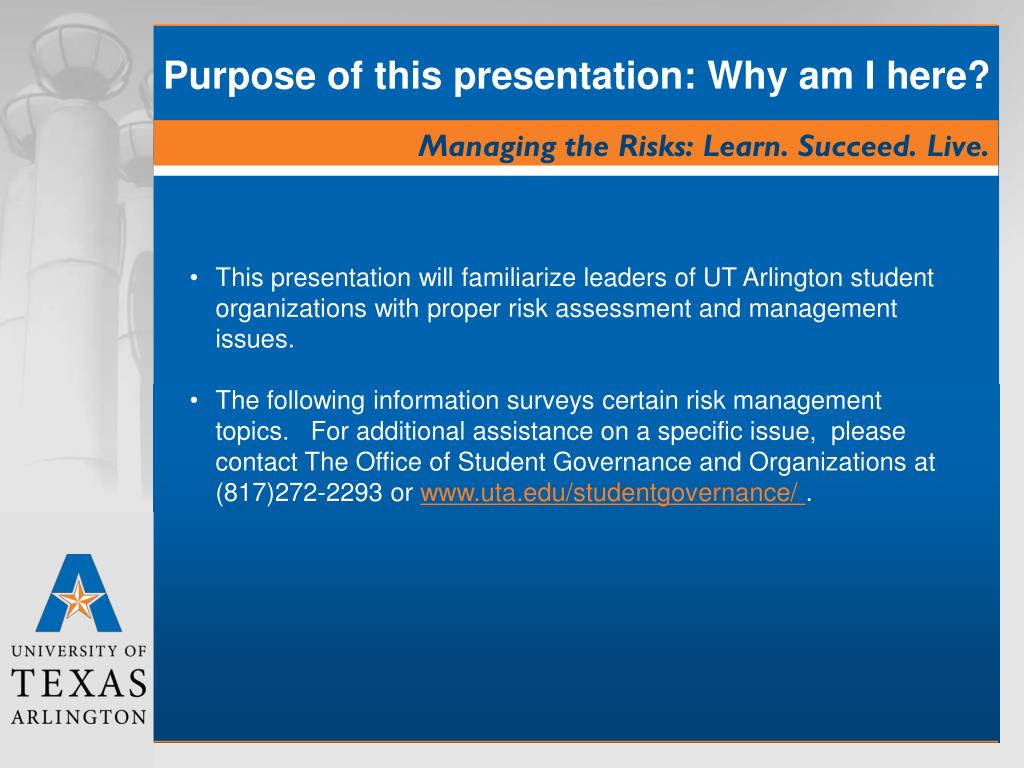 Purpose of this presentation: Why am I here?

Managing the Risks: Learn. Succeed. Live.

• This presentation will familiarize leaders of UT Arlington student organizations with proper risk assessment and management issues.

• The following information surveys certain risk management topics. For additional assistance on a specific issue, please contact The Office of Student Governance and Organizations at (817)272-2293 or www.uta.edu/studentgovernance/ .

UNIVERSITY OF
TEXAS
ARLINGTON